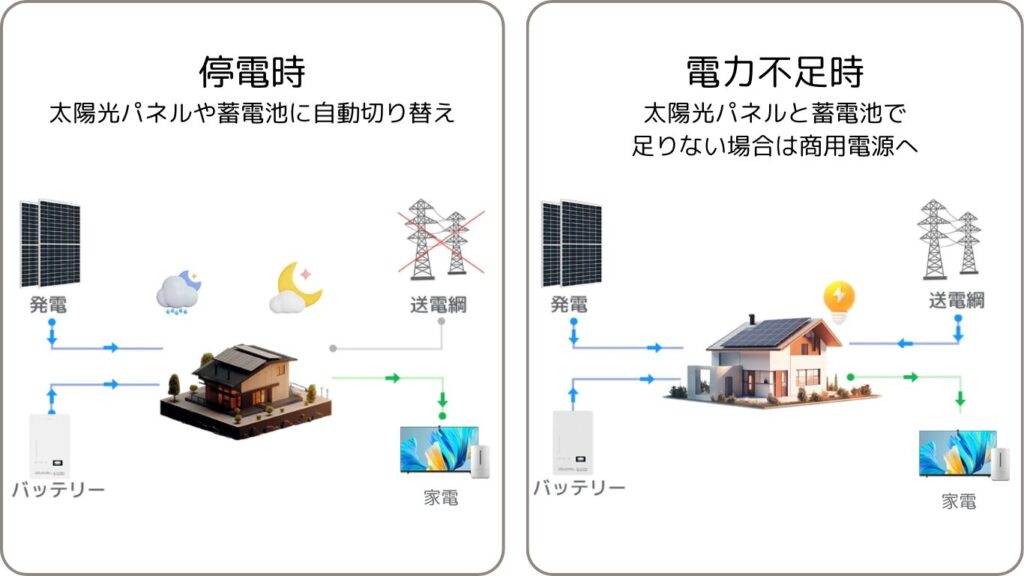 停電時
太陽光パネルや蓄電池に自動切り替え

発電
送電網
バッテリー
家電

電力不足時
太陽光パネルと蓄電池で
足りない場合は商用電源へ

発電
送電網
バッテリー
家電